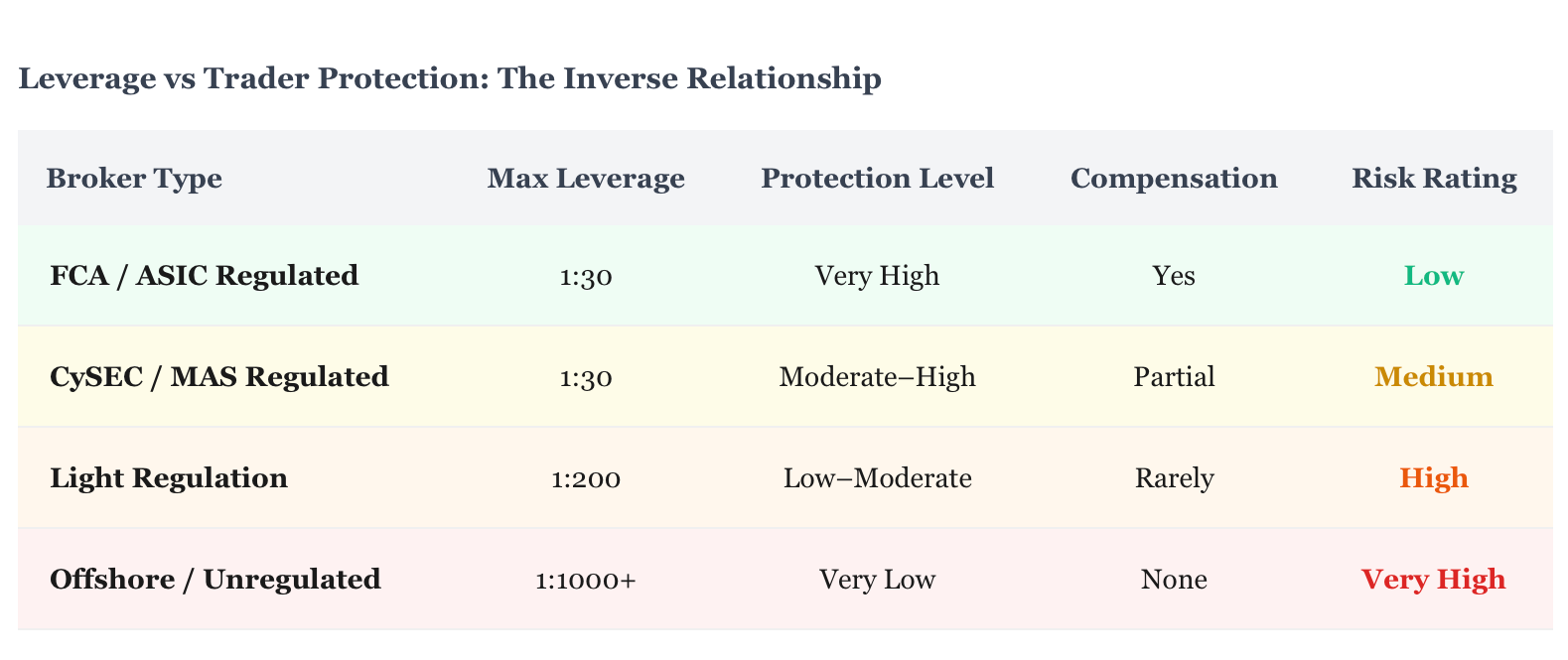 Leverage vs Trader Protection: The Inverse Relationship

| Broker Type | Max Leverage | Protection Level | Compensation | Risk Rating |
|---|---|---|---|---|
| FCA / ASIC Regulated | 1:30 | Very High | Yes | Low |
| CySEC / MAS Regulated | 1:30 | Moderate–High | Partial | Medium |
| Light Regulation | 1:200 | Low–Moderate | Rarely | High |
| Offshore / Unregulated | 1:1000+ | Very Low | None | Very High |